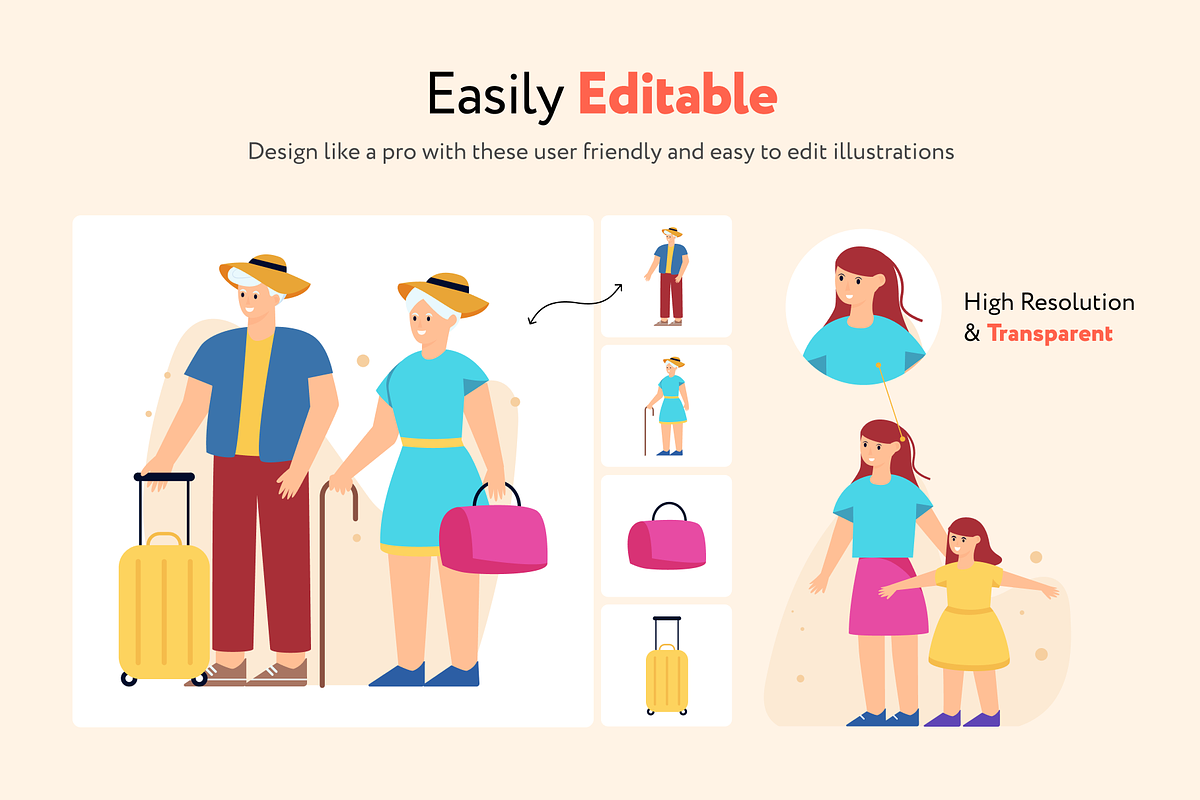 Easily Editable

Design like a pro with these user friendly and easy to edit illustrations

High Resolution
& Transparent